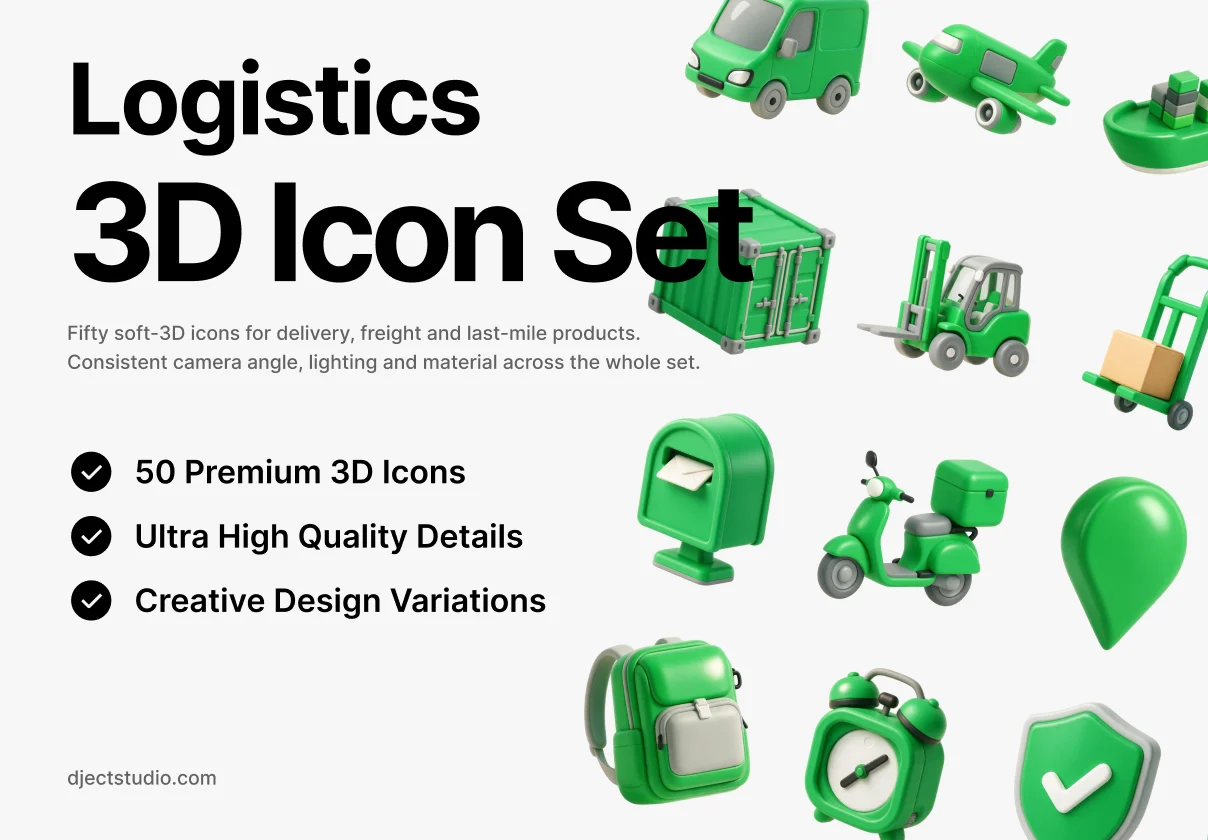 Logistics
3D Icon Set

Fifty soft-3D icons for delivery, freight and last-mile products. Consistent camera angle, lighting and material across the whole set.

50 Premium 3D Icons
Ultra High Quality Details
Creative Design Variations

djectstudio.com